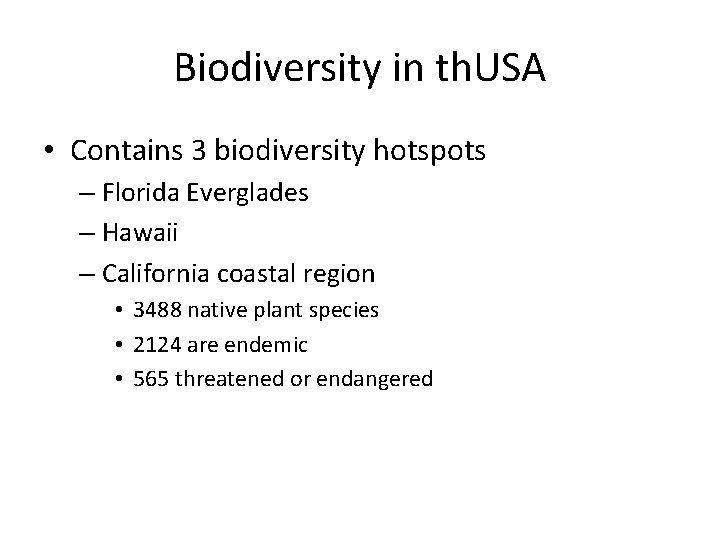 Biodiversity in thUSA

• Contains 3 biodiversity hotspots
– Florida Everglades
– Hawaii
– California coastal region
• 3488 native plant species
• 2124 are endemic
• 565 threatened or endangered